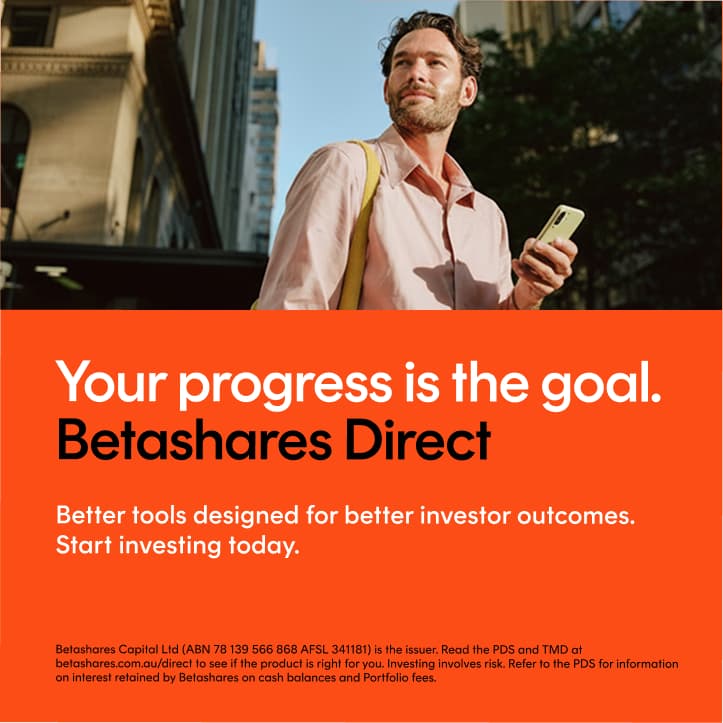 Your progress is the goal.
Betashares Direct

Better tools designed for better investor outcomes.
Start investing today.

Betashares Capital Ltd (ABN 78 139 566 868 AFSL 341181) is the issuer. Read the PDS and TMD at betashares.com.au/direct to see if the product is right for you. Investing involves risk. Refer to the PDS for information on interest retained by Betashares on cash balances and Portfolio fees.